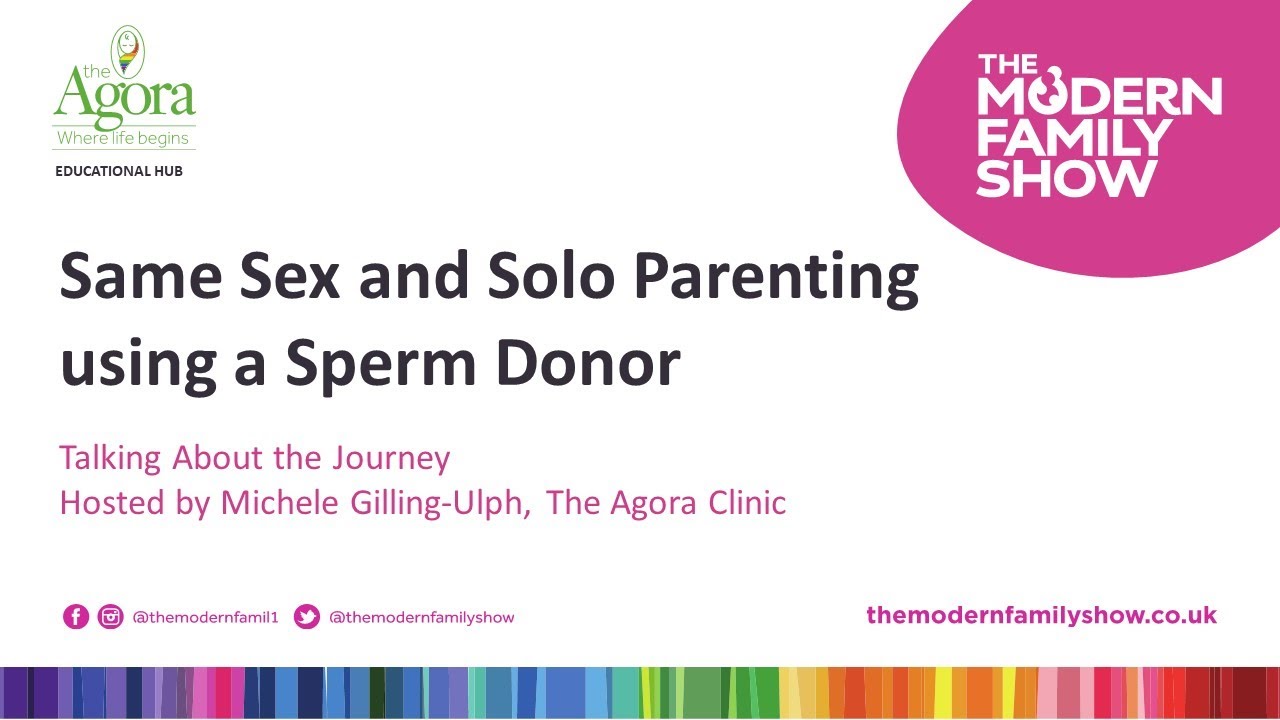 the Agora
Where life begins

EDUCATIONAL HUB

THE MODERN FAMILY SHOW

Same Sex and Solo Parenting using a Sperm Donor

Talking About the Journey
Hosted by Michele Gilling-Ulph, The Agora Clinic

@themodernfamil1 @themodernfamilyshow

themodernfamilyshow.co.uk